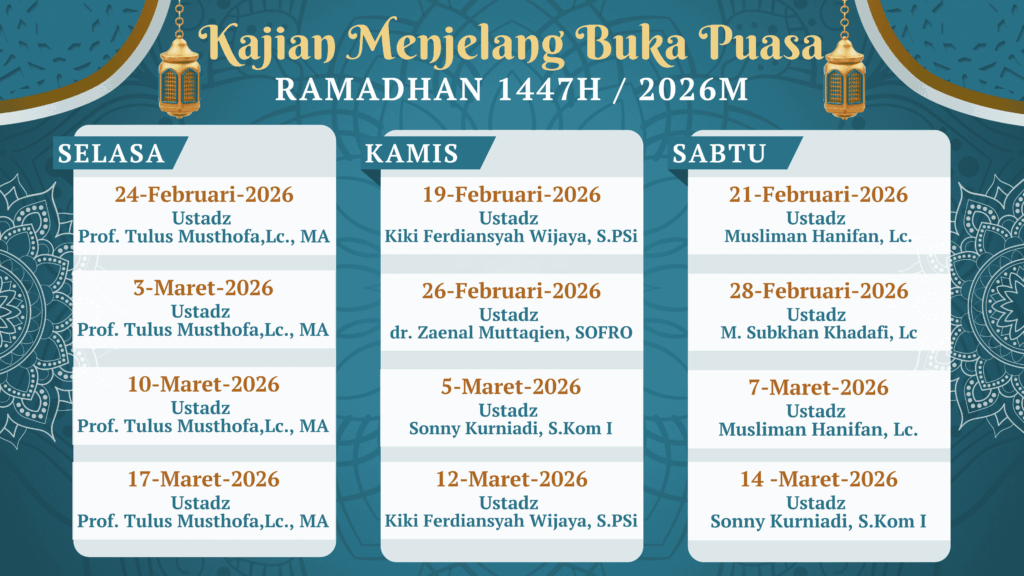 Kajian Menjelang Buka Puasa
RAMADHAN 1447H / 2026M

SELASA

24-Februari-2026
Ustadz
Prof. Tulus Musthofa,Lc., MA

3-Maret-2026
Ustadz
Prof. Tulus Musthofa,Lc., MA

10-Maret-2026
Ustadz
Prof. Tulus Musthofa,Lc., MA

17-Maret-2026
Ustadz
Prof. Tulus Musthofa,Lc., MA

KAMIS

19-Februari-2026
Ustadz
Kiki Ferdiansyah Wijaya, S.PSi

26-Februari-2026
Ustadz
dr. Zaenal Muttaqien, SOFRO

5-Maret-2026
Ustadz
Sonny Kurniadi, S.Kom I

12-Maret-2026
Ustadz
Kiki Ferdiansyah Wijaya, S.PSi

SABTU

21-Februari-2026
Ustadz
Musliman Hanifan, Lc.

28-Februari-2026
Ustadz
M. Subkhan Khadafi, Lc

7-Maret-2026
Ustadz
Musliman Hanifan, Lc.

14 -Maret-2026
Ustadz
Sonny Kurniadi, S.Kom I